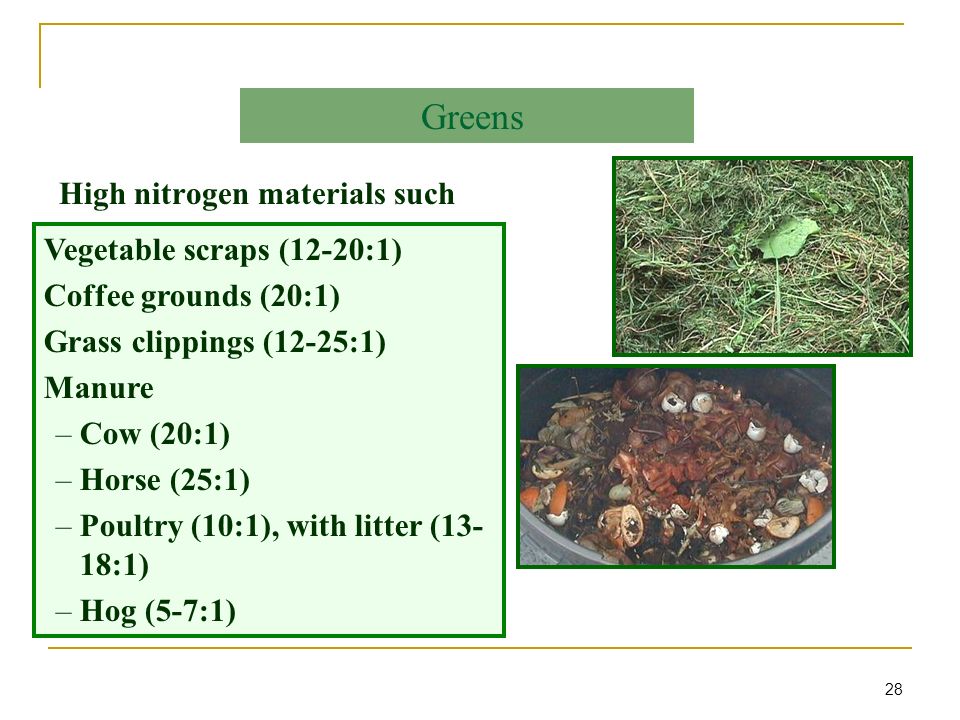 Greens

High nitrogen materials such

Vegetable scraps (12-20:1)
Coffee grounds (20:1)
Grass clippings (12-25:1)
Manure
– Cow (20:1)
– Horse (25:1)
– Poultry (10:1), with litter (13-18:1)
– Hog (5-7:1)

28